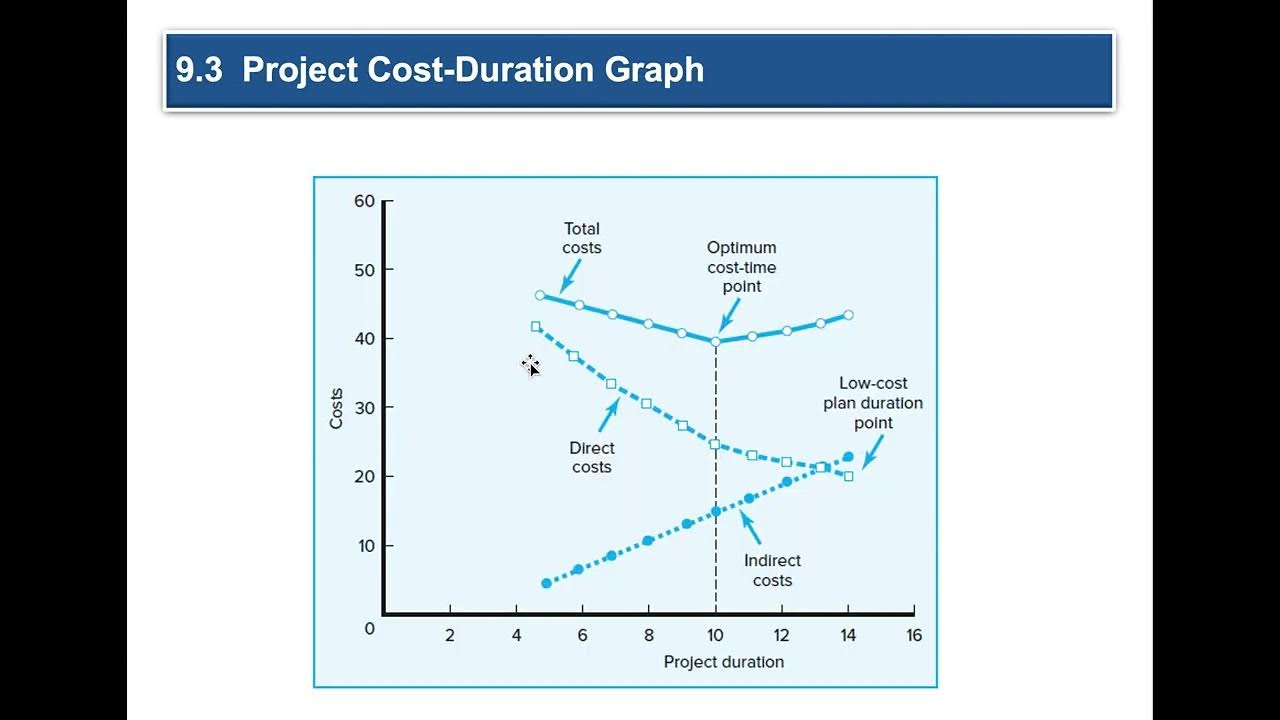 9.3 Project Cost-Duration Graph

60
50
40
30
20
10
0
Costs

Total costs

Optimum cost-time point

Direct costs

Low-cost plan duration point

Indirect costs

2
4
6
8
10
12
14
16
Project duration